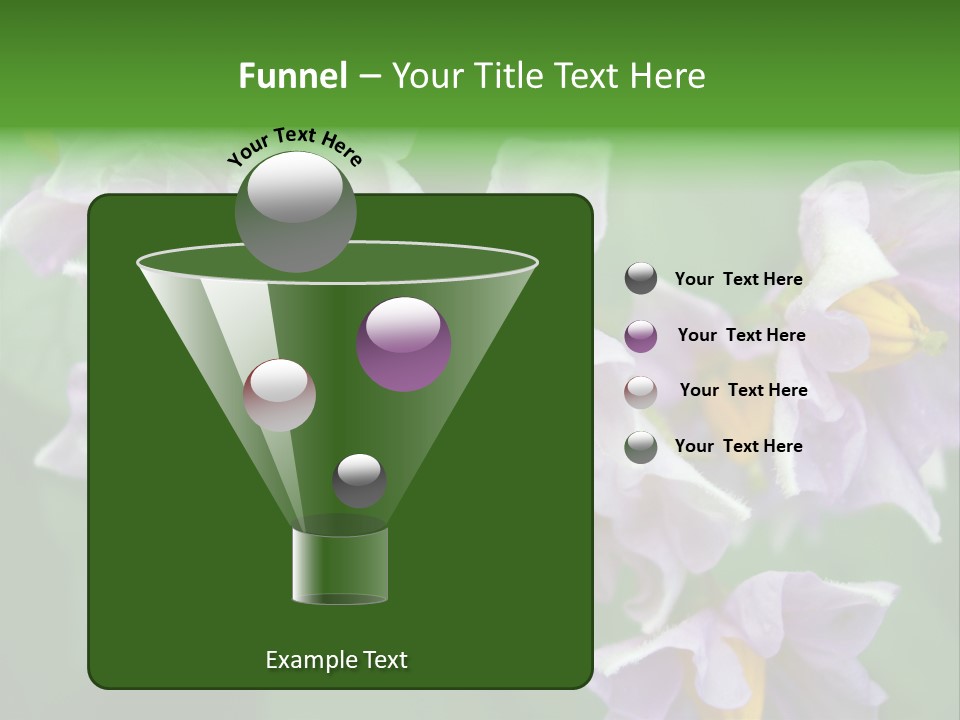 Funnel – Your Title Text Here

Your Text Here

Your Text Here

Your Text Here

Your Text Here

Your Text Here

Example Text